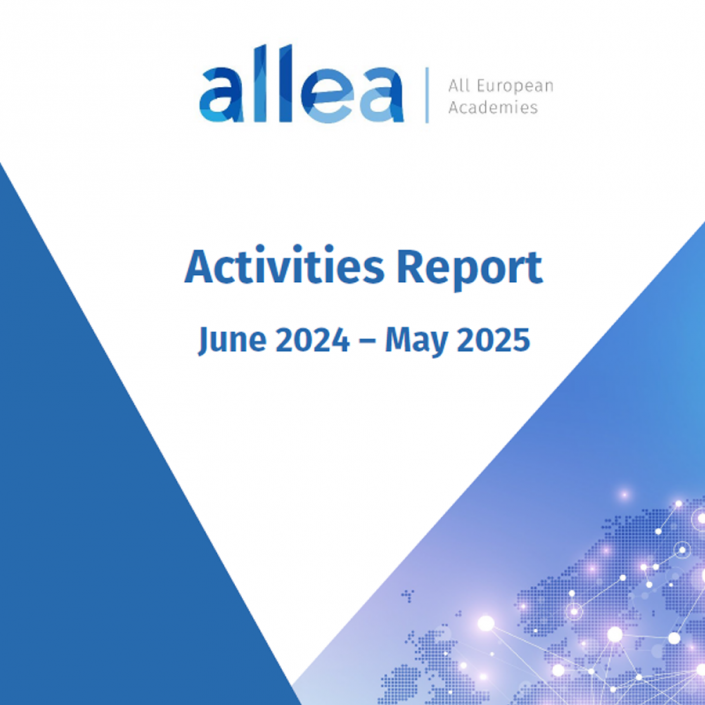 allea
All European Academies

Activities Report

June 2024 – May 2025